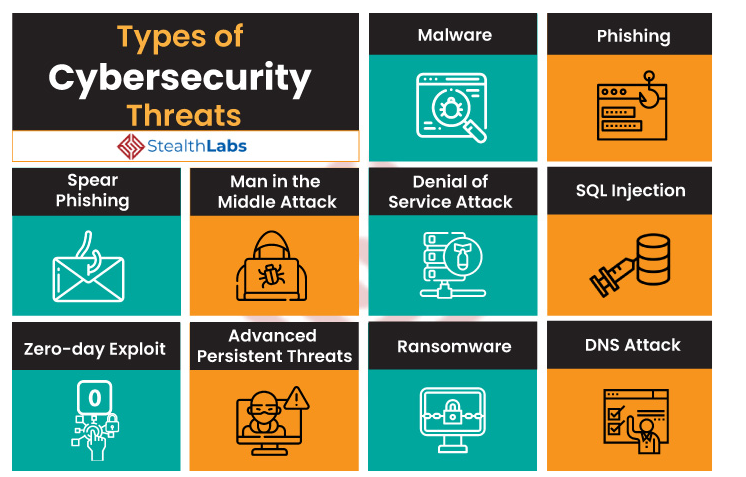 Types of Cybersecurity Threats

StealthLabs

Malware

Phishing

Spear Phishing

Man in the Middle Attack

Denial of Service Attack

SQL Injection

Zero-day Exploit

0

Advanced Persistent Threats

Ransomware

DNS Attack